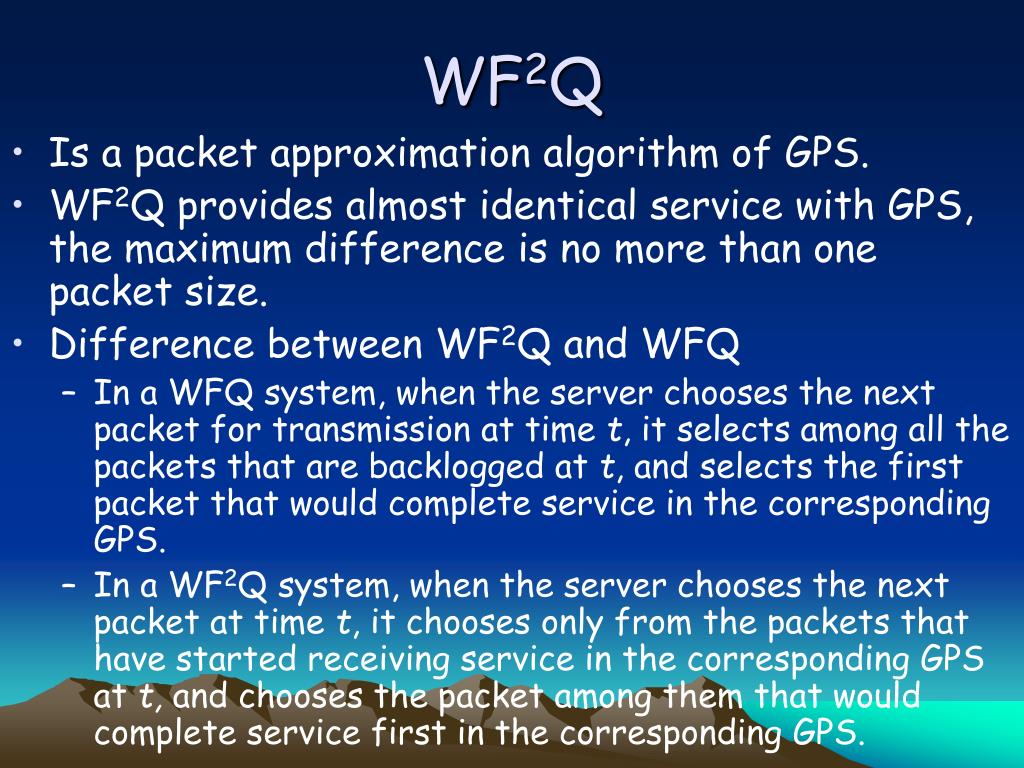 WF$^2$Q

• Is a packet approximation algorithm of GPS.
• WF$^2$Q provides almost identical service with GPS, the maximum difference is no more than one packet size.
• Difference between WF$^2$Q and WFQ
– In a WFQ system, when the server chooses the next packet for transmission at time $t$, it selects among all the packets that are backlogged at $t$, and selects the first packet that would complete service in the corresponding GPS.
– In a WF$^2$Q system, when the server chooses the next packet at time $t$, it chooses only from the packets that have started receiving service in the corresponding GPS at $t$, and chooses the packet among them that would complete service first in the corresponding GPS.